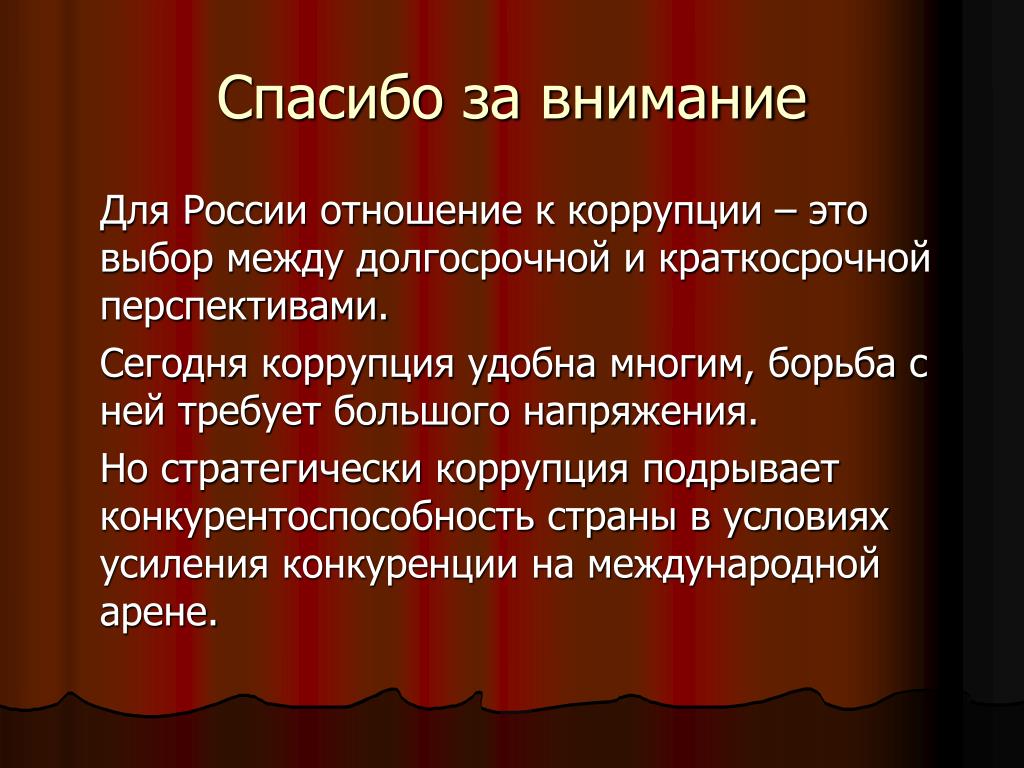 Спасибо за внимание

Для России отношение к коррупции – это выбор между долгосрочной и краткосрочной перспективами.

Сегодня коррупция удобна многим, борьба с ней требует большого напряжения.

Но стратегически коррупция подрывает конкурентоспособность страны в условиях усиления конкуренции на международной арене.